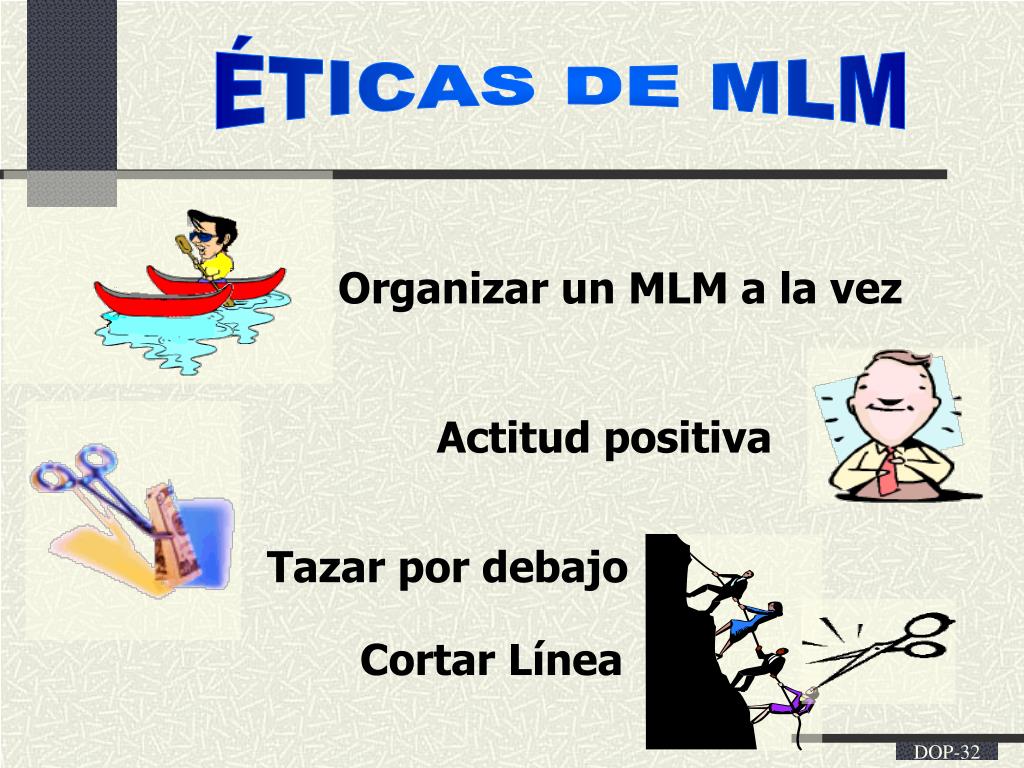 ÉTICAS DE MLM

Organizar un MLM a la vez

Actitud positiva

Tazar por debajo

Cortar Línea

DOP-32